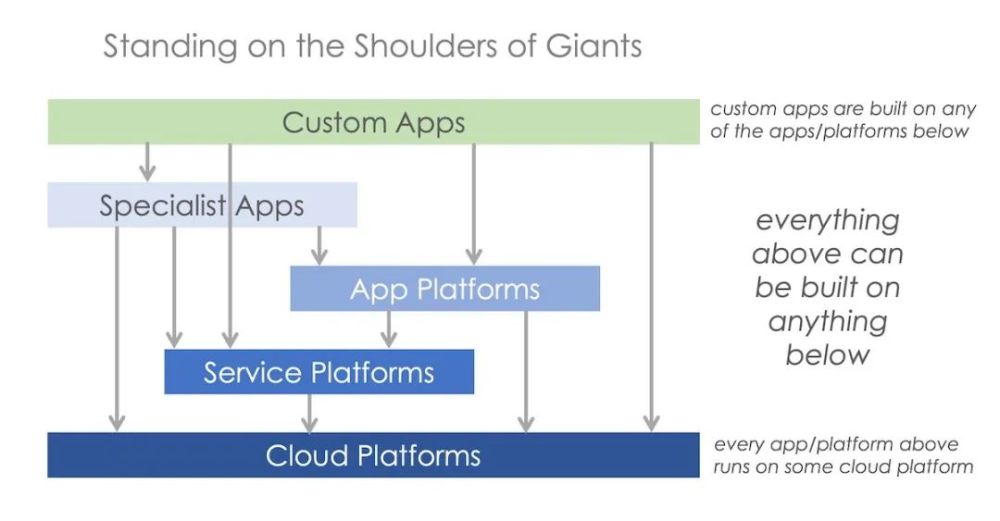 Standing on the Shoulders of Giants

Custom Apps

custom apps are built on any of the apps/platforms below

Specialist Apps

App Platforms

Service Platforms

everything above can be built on anything below

Cloud Platforms

every app/platform above runs on some cloud platform